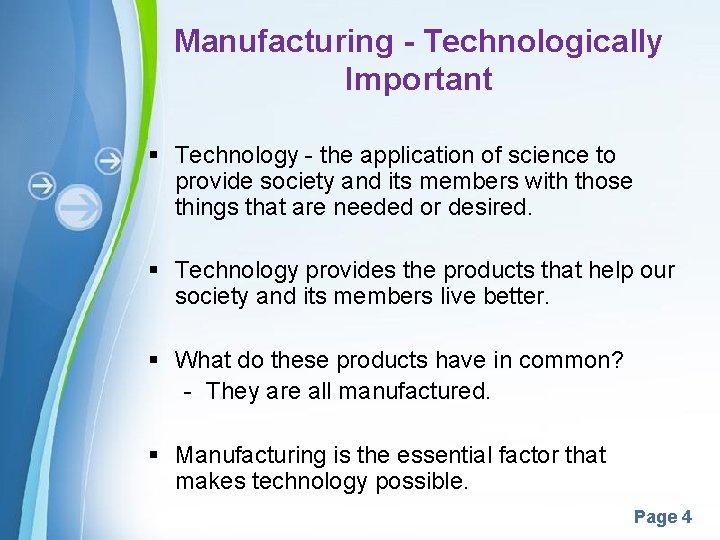 Manufacturing - Technologically Important

▪ Technology - the application of science to provide society and its members with those things that are needed or desired.

▪ Technology provides the products that help our society and its members live better.

▪ What do these products have in common?
- They are all manufactured.

▪ Manufacturing is the essential factor that makes technology possible.

Page 4